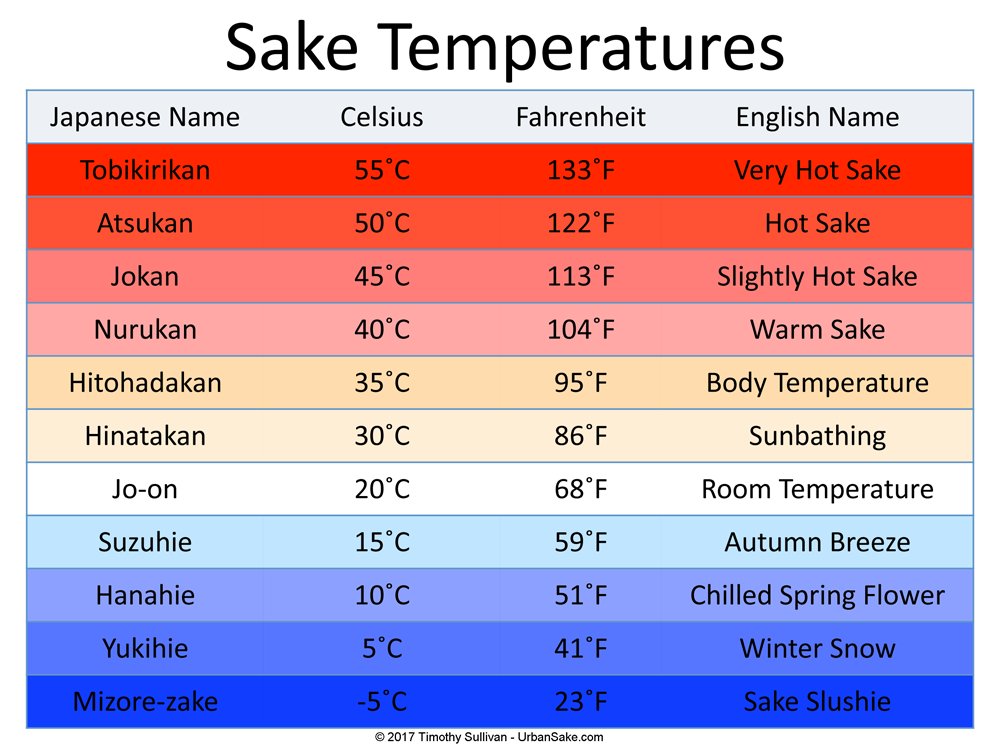 Sake Temperatures

| Japanese Name | Celsius | Fahrenheit | English Name |
|---|---|---|---|
| Tobikirikan | 55˚C | 133˚F | Very Hot Sake |
| Atsukan | 50˚C | 122˚F | Hot Sake |
| Jokan | 45˚C | 113˚F | Slightly Hot Sake |
| Nurukan | 40˚C | 104˚F | Warm Sake |
| Hitohadakan | 35˚C | 95˚F | Body Temperature |
| Hinatakan | 30˚C | 86˚F | Sunbathing |
| Jo-on | 20˚C | 68˚F | Room Temperature |
| Suzuhie | 15˚C | 59˚F | Autumn Breeze |
| Hanahie | 10˚C | 51˚F | Chilled Spring Flower |
| Yukihie | 5˚C | 41˚F | Winter Snow |
| Mizore-zake | -5˚C | 23˚F | Sake Slushie |

© 2017 Timothy Sullivan - UrbanSake.com